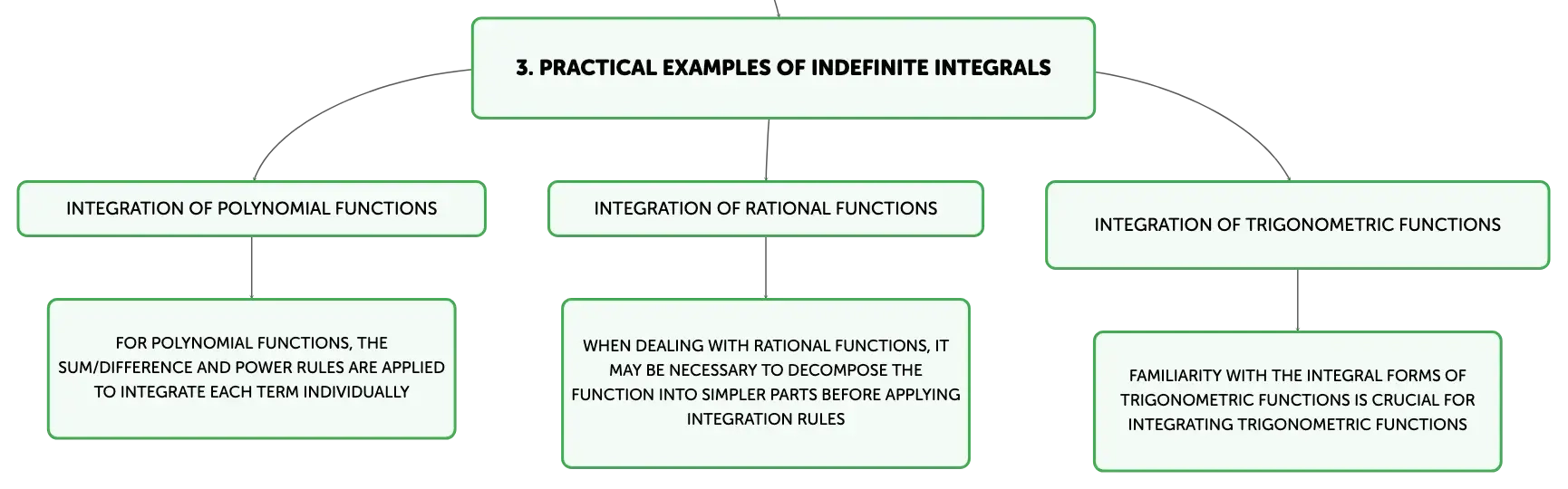 3. PRACTICAL EXAMPLES OF INDEFINITE INTEGRALS

INTEGRATION OF POLYNOMIAL FUNCTIONS

FOR POLYNOMIAL FUNCTIONS, THE SUM/DIFFERENCE AND POWER RULES ARE APPLIED TO INTEGRATE EACH TERM INDIVIDUALLY

INTEGRATION OF RATIONAL FUNCTIONS

WHEN DEALING WITH RATIONAL FUNCTIONS, IT MAY BE NECESSARY TO DECOMPOSE THE FUNCTION INTO SIMPLER PARTS BEFORE APPLYING INTEGRATION RULES

INTEGRATION OF TRIGONOMETRIC FUNCTIONS

FAMILIARITY WITH THE INTEGRAL FORMS OF TRIGONOMETRIC FUNCTIONS IS CRUCIAL FOR INTEGRATING TRIGONOMETRIC FUNCTIONS